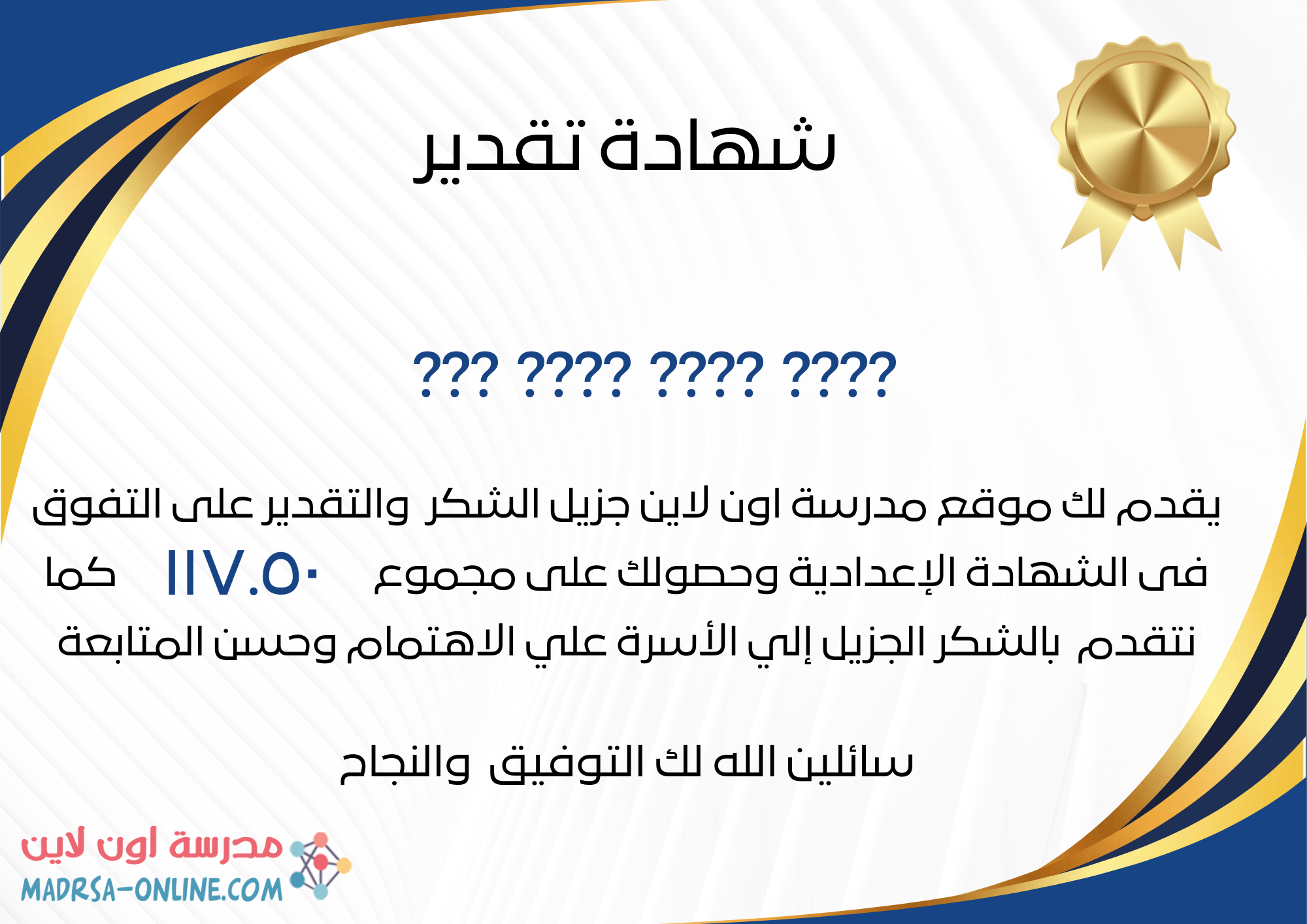 شهادة تقدير

??? ???? ???? ????

يقدم لك موقع مدرسة اون لاين جزيل الشكر والتقدير على التفوق فى الشهادة الإعدادية وحصولك على مجموع ١١٧.٥٠ كما نتقدم بالشكر الجزيل إلي الأسرة علي الاهتمام وحسن المتابعة

سائلين الله لك التوفيق والنجاح

مدرسة اون لاين
MADRSA-ONLINE.COM